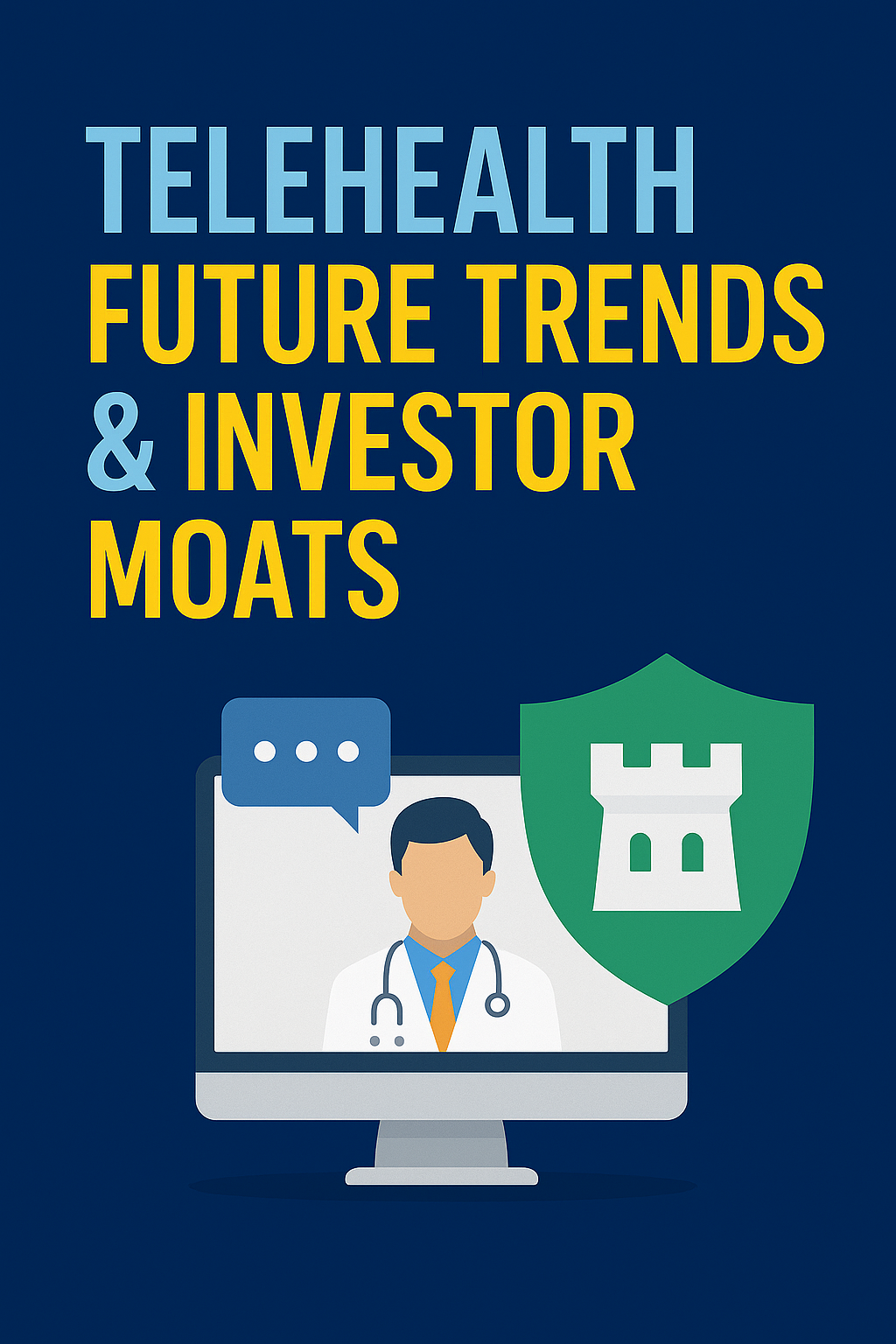 TELEHEALTH FUTURE TRENDS & INVESTOR MOATS